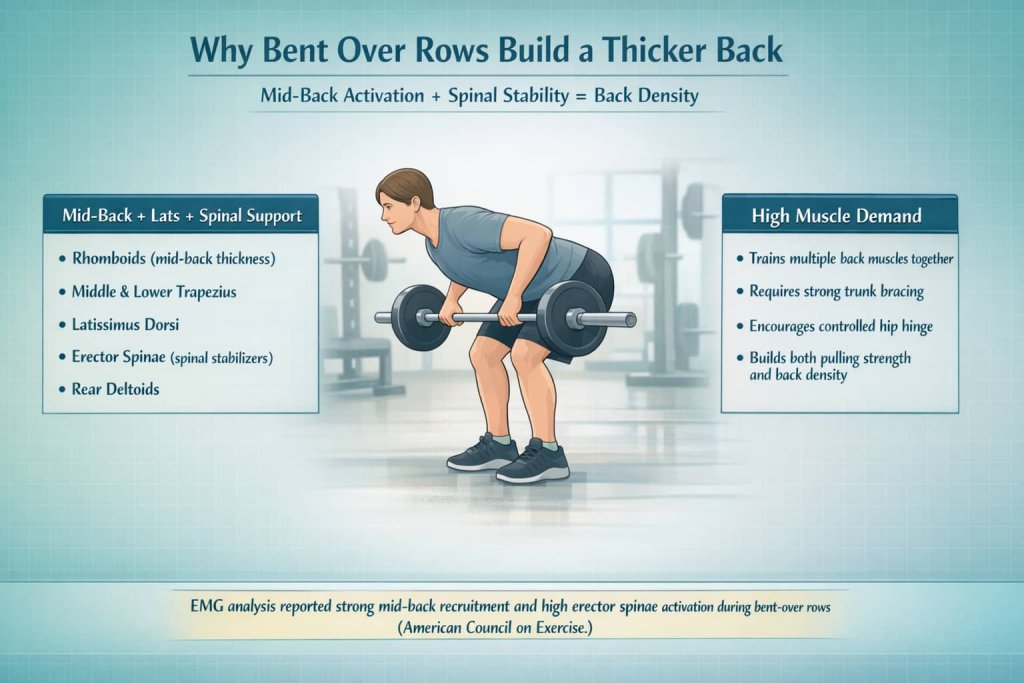 Why Bent Over Rows Build a Thicker Back

Mid-Back Activation + Spinal Stability = Back Density

Mid-Back + Lats + Spinal Support

• Rhomboids (mid-back thickness)
• Middle & Lower Trapezius
• Latissimus Dorsi
• Erector Spinae (spinal stabilizers)
• Rear Deltoids

High Muscle Demand

• Trains multiple back muscles together
• Requires strong trunk bracing
• Encourages controlled hip hinge
• Builds both pulling strength and back density

EMG analysis reported strong mid-back recruitment and high erector spinae activation during bent-over rows (American Council on Exercise.)